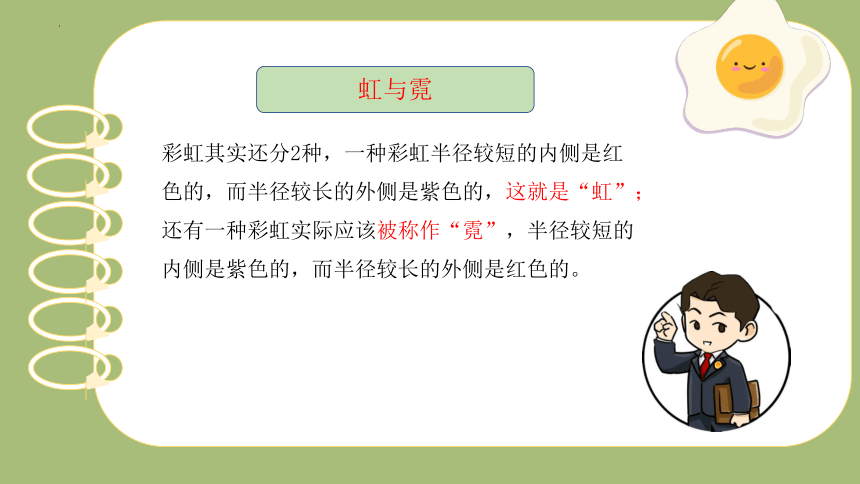 虹与霓

彩虹其实还分2种，一种彩虹半径较短的内侧是红色的，而半径较长的外侧是紫色的，这就是“虹”；还有一种彩虹实际应该被称作“霓”，半径较短的内侧是紫色的，而半径较长的外侧是红色的。